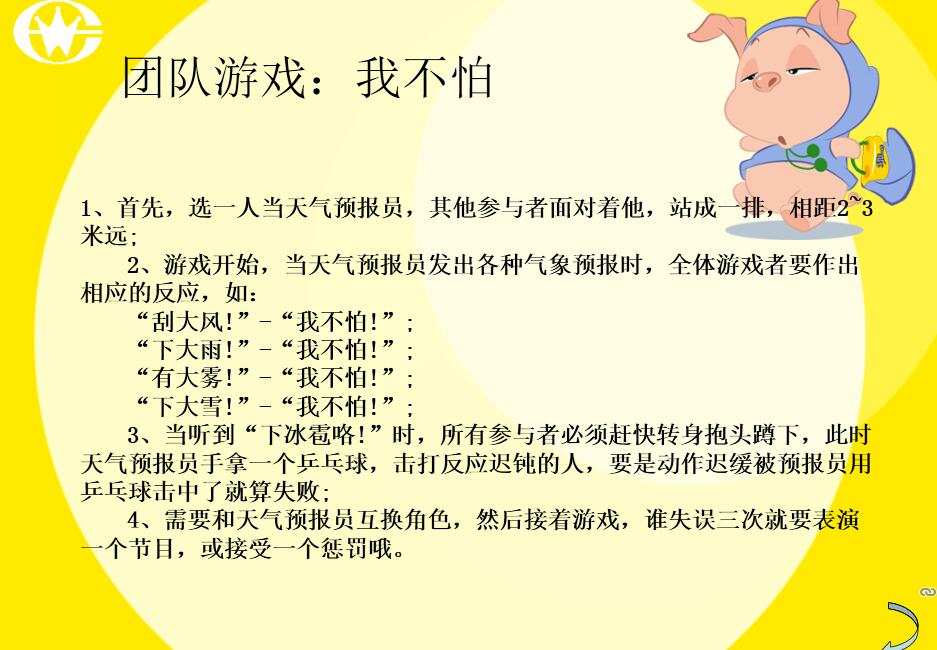 团队游戏：我不怕

1、首先，选一人当天气预报员，其他参与者面对着他，站成一排，相距2~3米远；

2、游戏开始，当天气预报员发出各种气象预报时，全体游戏者要作出相应的反应，如：

“刮大风!”-“我不怕!”；

“下大雨!”-“我不怕!”；

“有大雾!”-“我不怕!”；

“下大雪!”-“我不怕!”；

3、当听到“下冰雹咯!”时，所有参与者必须赶快转身抱头蹲下，此时天气预报员手拿一个乒乓球，击打反应迟钝的人，要是动作迟缓被预报员用乒乓球击中了就算失败；

4、需要和天气预报员互换角色，然后接着游戏，谁失误三次就要表演一个节目，或接受一个惩罚哦。